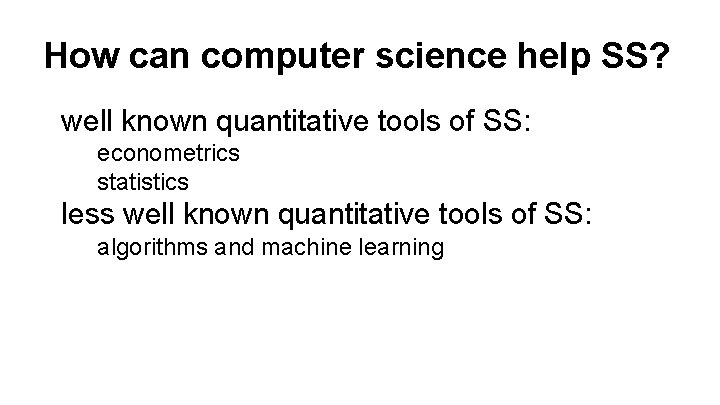 How can computer science help SS?

well known quantitative tools of SS:
econometrics
statistics
less well known quantitative tools of SS:
algorithms and machine learning